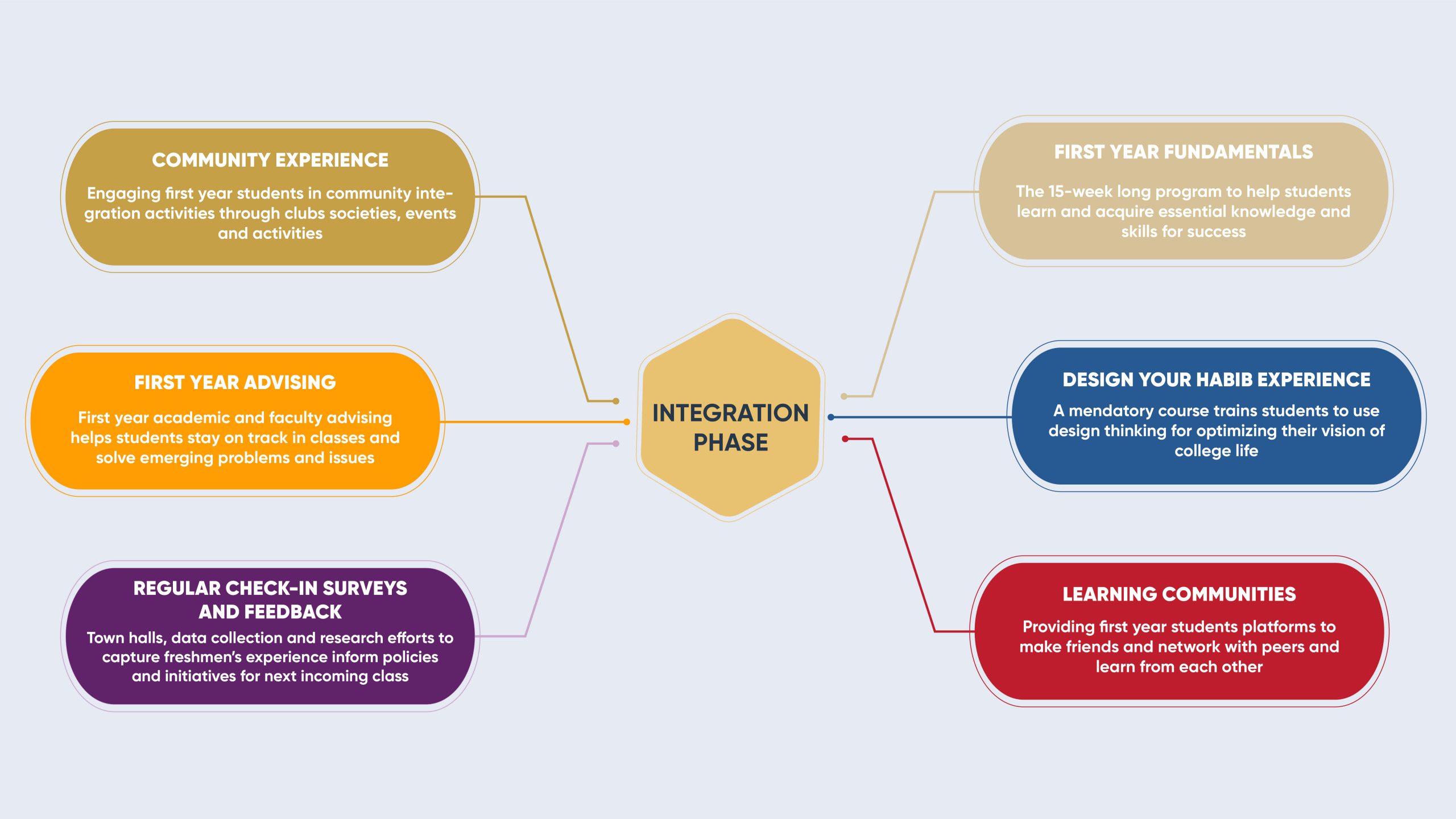 COMMUNITY EXPERIENCE

Engaging first year students in community integration activities through clubs societies, events and activities

FIRST YEAR ADVISING

First year academic and faculty advising helps students stay on track in classes and solve emerging problems and issues

REGULAR CHECK-IN SURVEYS AND FEEDBACK

Town halls, data collection and research efforts to capture freshmen's experience inform policies and initiatives for next incoming class

INTEGRATION PHASE

FIRST YEAR FUNDAMENTALS

The 15-week long program to help students learn and acquire essential knowledge and skills for success

DESIGN YOUR HABIB EXPERIENCE

A mendatory course trains students to use design thinking for optimizing their vision of college life

LEARNING COMMUNITIES

Providing first year students platforms to make friends and network with peers and learn from each other